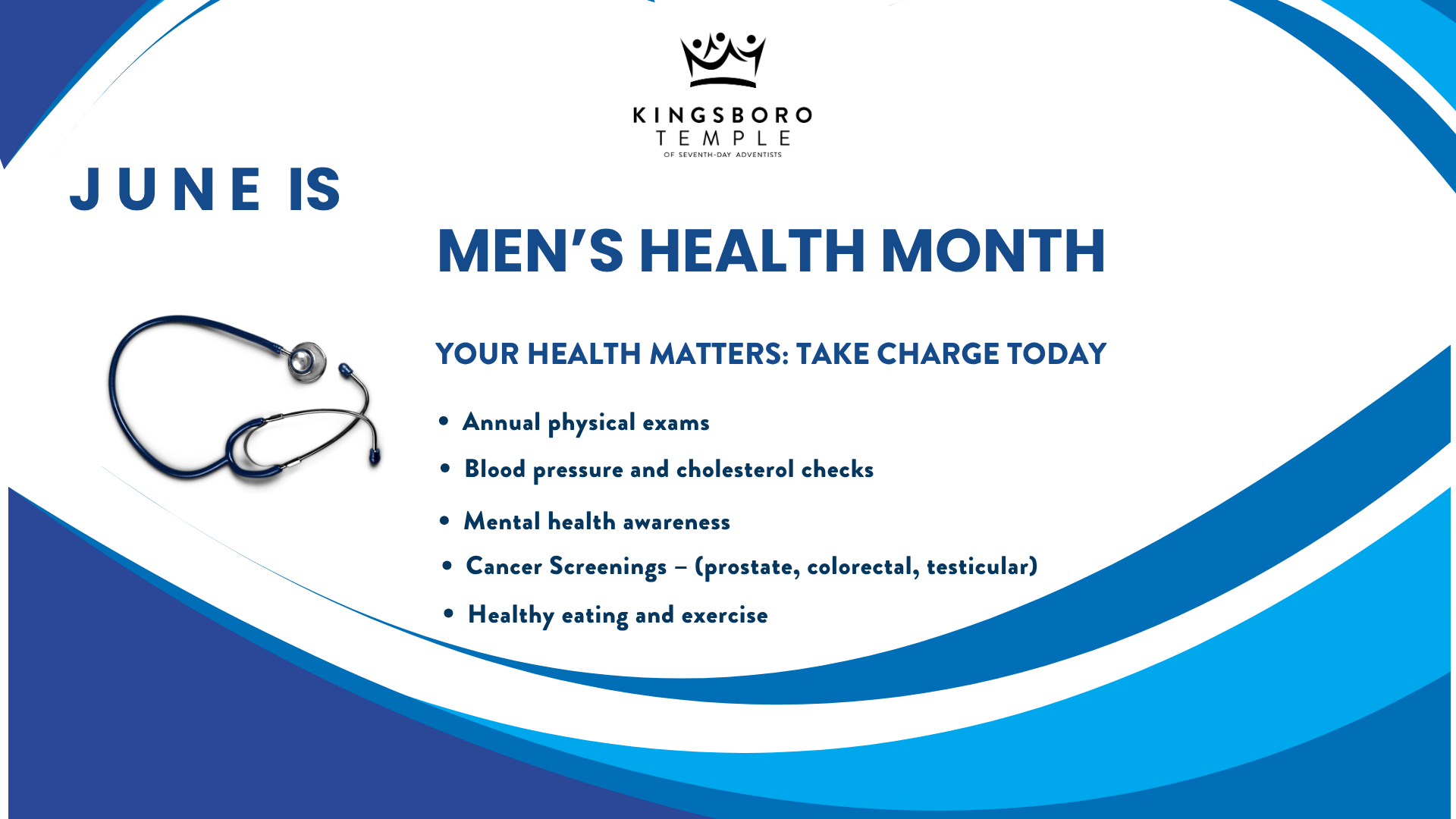 KINGSBORO
TEMPLE
OF SEVENTH-DAY ADVENTISTS

JUNE IS

MEN'S HEALTH MONTH

YOUR HEALTH MATTERS: TAKE CHARGE TODAY

• Annual physical exams
• Blood pressure and cholesterol checks
• Mental health awareness
• Cancer Screenings – (prostate, colorectal, testicular)
• Healthy eating and exercise